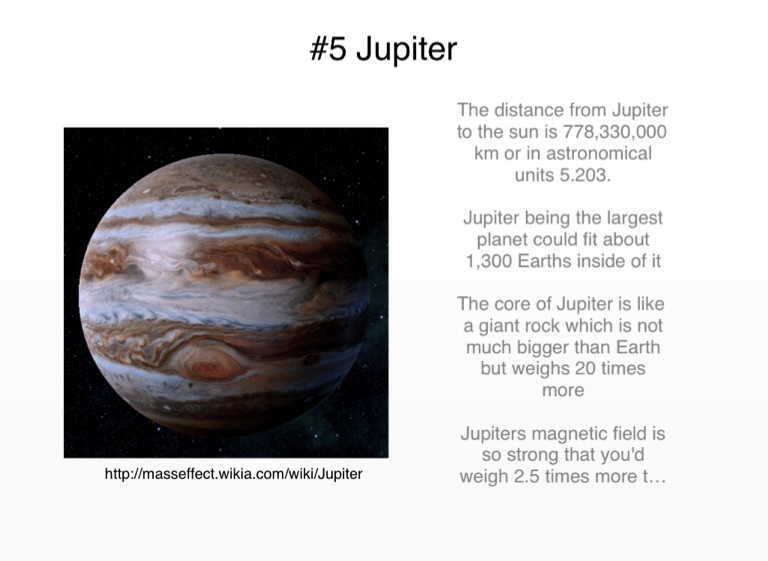 #5 Jupiter

http://masseffect.wikia.com/wiki/Jupiter

The distance from Jupiter to the sun is 778,330,000 km or in astronomical units 5.203.

Jupiter being the largest planet could fit about 1,300 Earths inside of it

The core of Jupiter is like a giant rock which is not much bigger than Earth but weighs 20 times more

Jupiters magnetic field is so strong that you'd weigh 2.5 times more t…